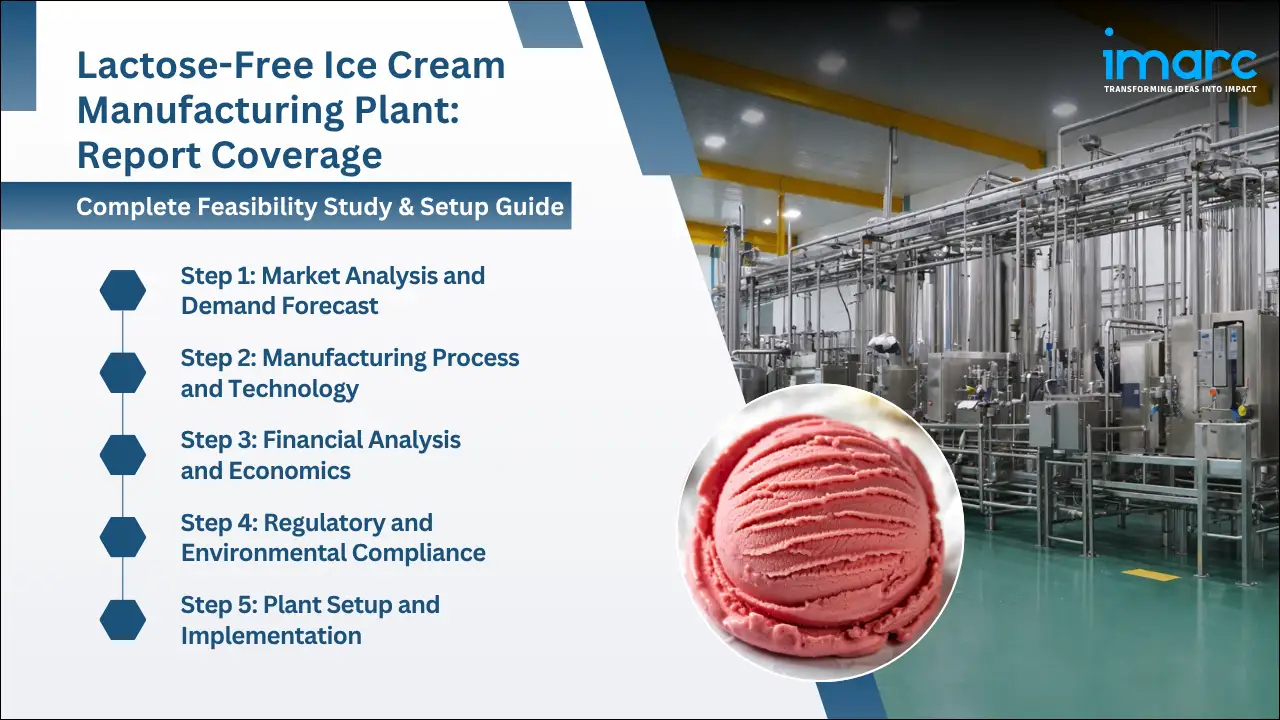 Lactose-Free Ice Cream Manufacturing Plant: Report Coverage

Complete Feasibility Study & Setup Guide

Step 1: Market Analysis and Demand Forecast

Step 2: Manufacturing Process and Technology

Step 3: Financial Analysis and Economics

Step 4: Regulatory and Environmental Compliance

Step 5: Plant Setup and Implementation

imarc
TRANSFORMING IDEAS INTO IMPACT